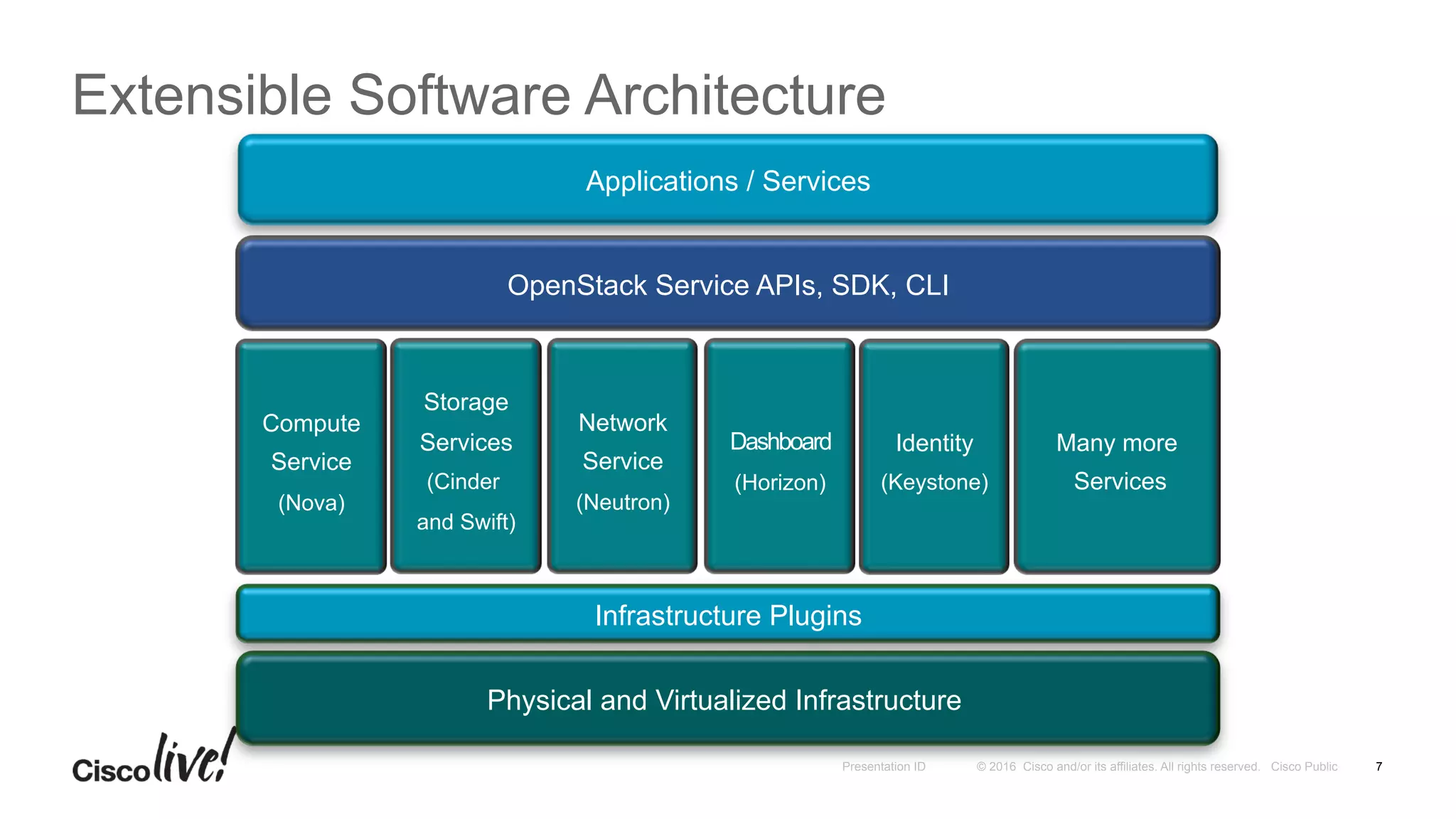 Extensible Software Architecture

Applications / Services

OpenStack Service APIs, SDK, CLI

Compute Service (Nova)

Storage Services (Cinder and Swift)

Network Service (Neutron)

Dashboard (Horizon)

Identity (Keystone)

Many more Services

Infrastructure Plugins

Physical and Virtualized Infrastructure

Cisco live!

Presentation ID © 2016 Cisco and/or its affiliates. All rights reserved. Cisco Public 7